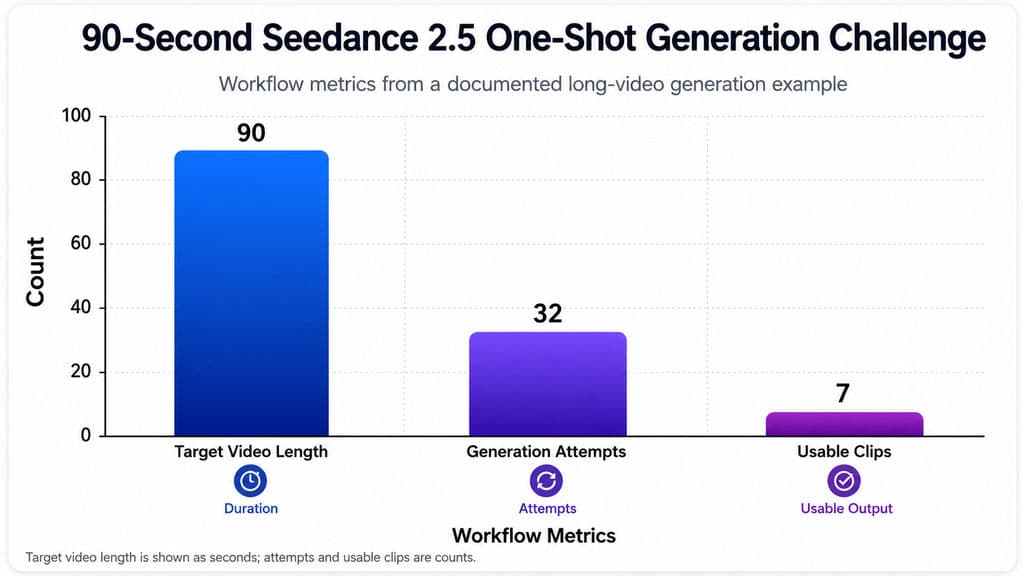 90-Second Seedance 2.5 One-Shot Generation Challenge

Workflow metrics from a documented long-video generation example

Count

100
80
60
40
20
0

90
32
7

Target Video Length
Duration

Generation Attempts
Attempts

Usable Clips
Usable Output

Workflow Metrics

Target video length is shown as seconds; attempts and usable clips are counts.